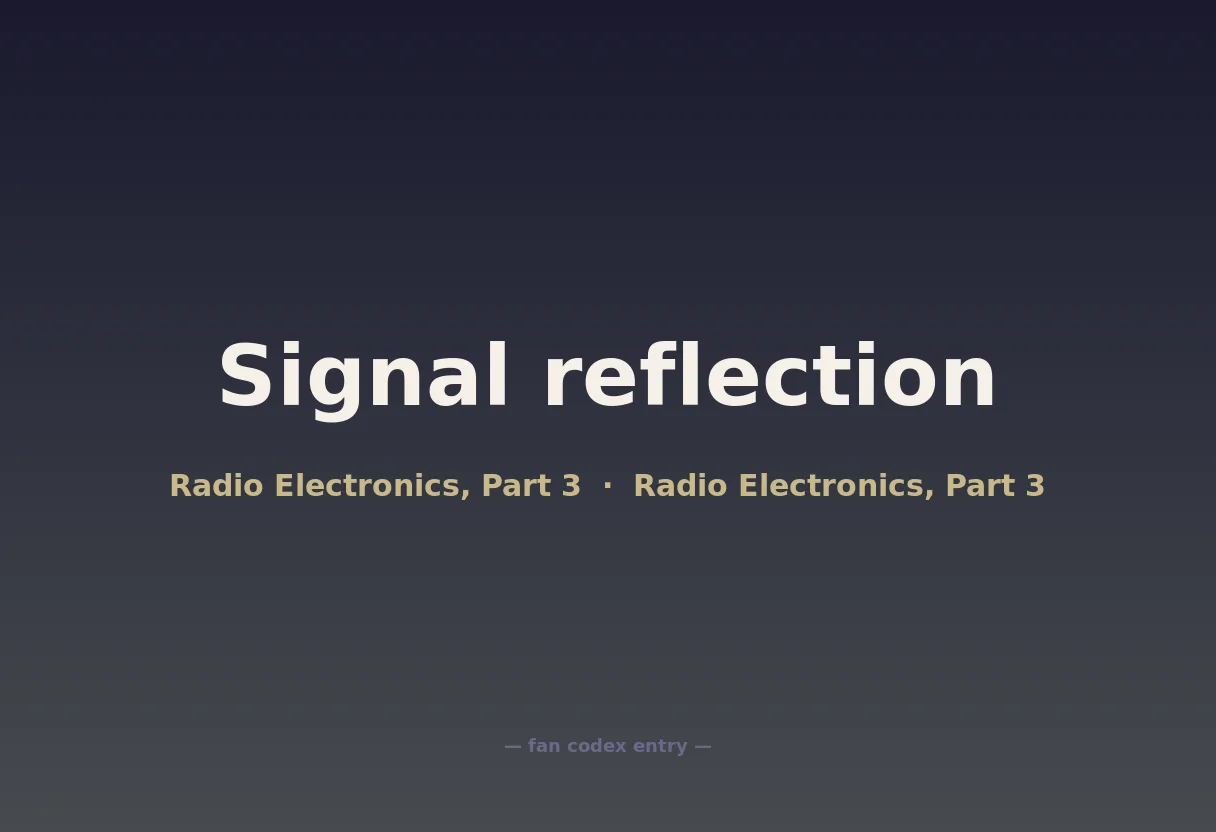 Signal reflection

Radio Electronics, Part 3 · Radio Electronics, Part 3

— fan codex entry —